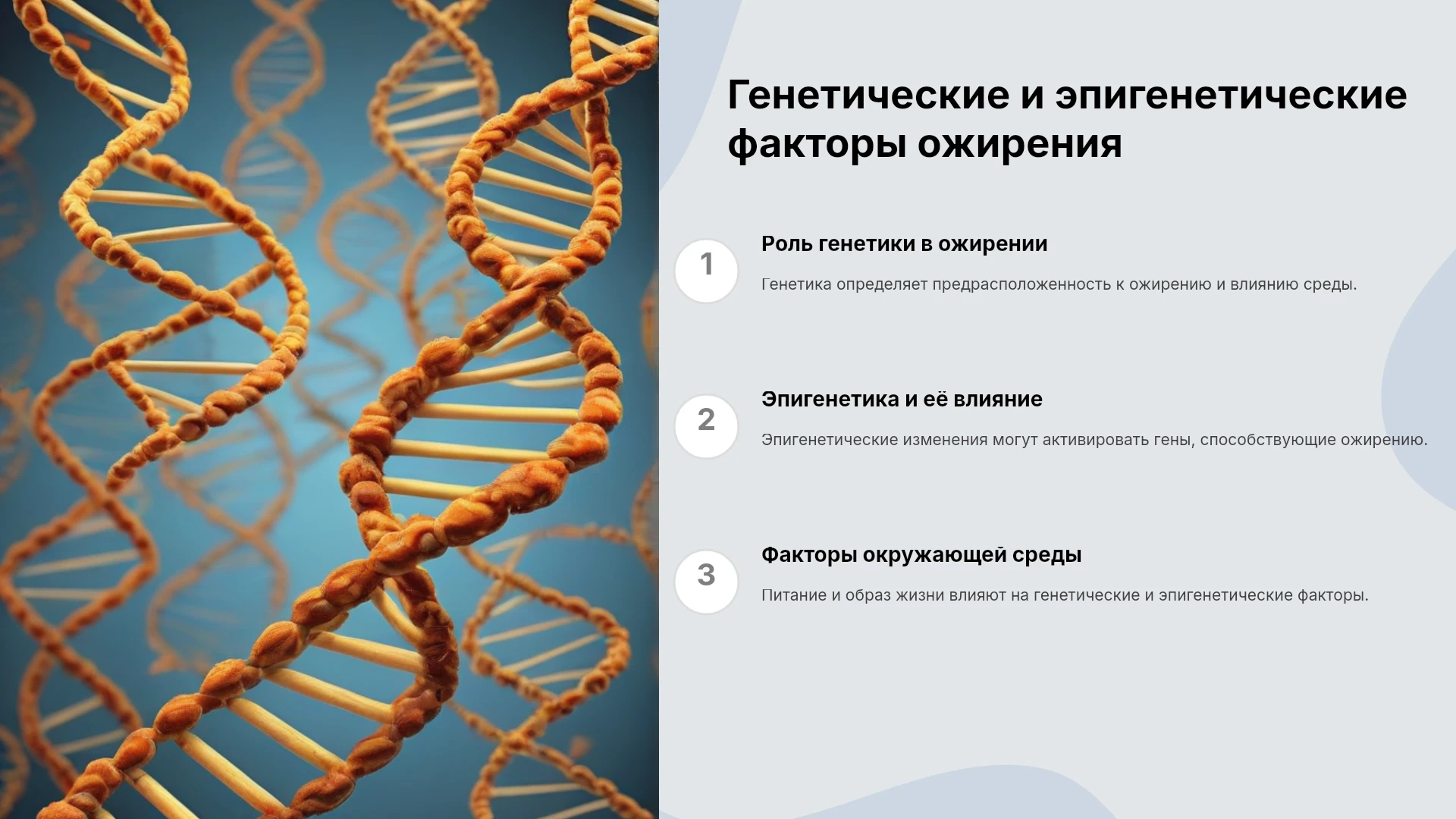 Генетические и эпигенетические факторы ожирения

1

Роль генетики в ожирении

Генетика определяет предрасположенность к ожирению и влиянию среды.

2

Эпигенетика и её влияние

Эпигенетические изменения могут активировать гены, способствующие ожирению.

3

Факторы окружающей среды

Питание и образ жизни влияют на генетические и эпигенетические факторы.